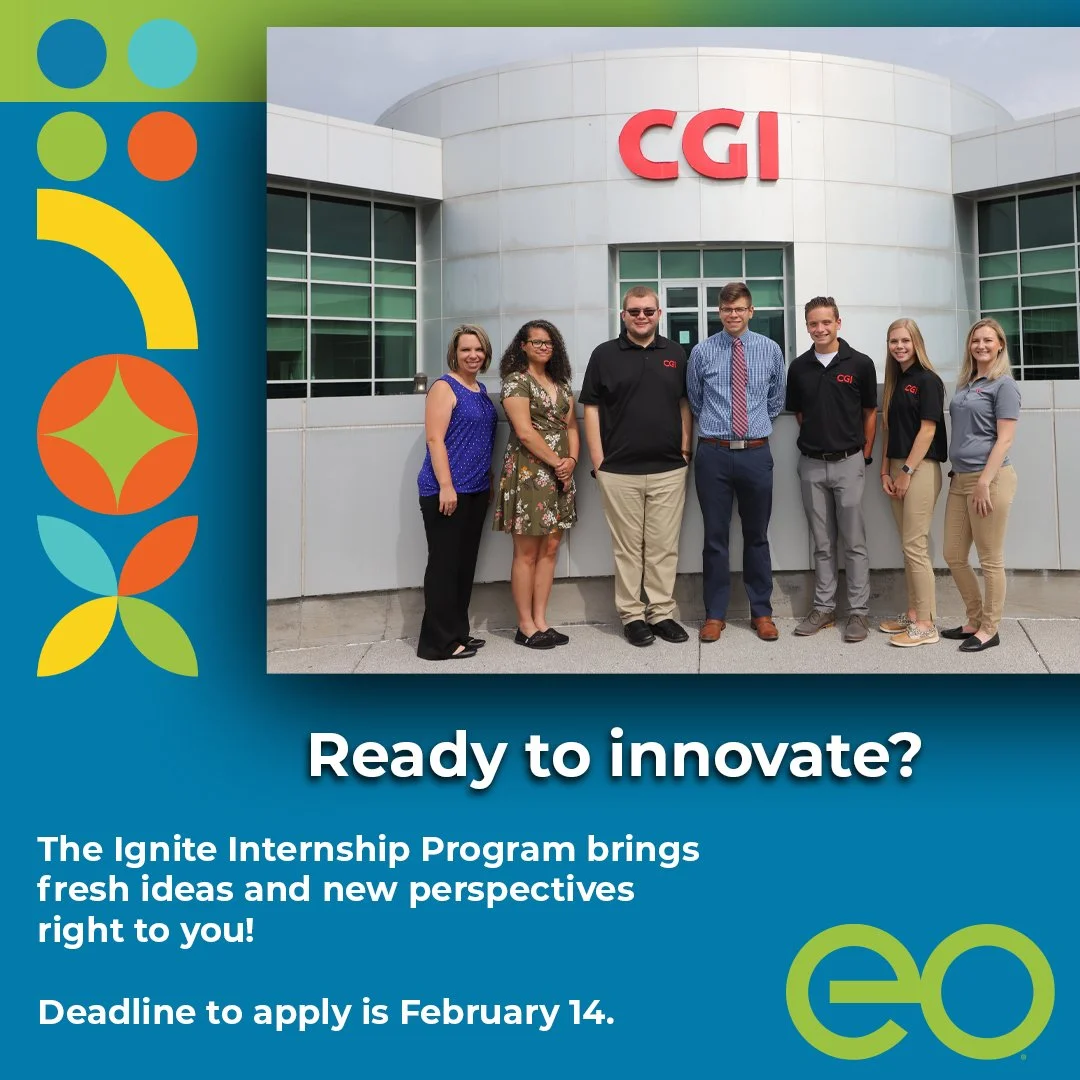 CGI

CGI

CGI

CGI

Ready to innovate?

The Ignite Internship Program brings fresh ideas and new perspectives right to you!

Deadline to apply is February 14.

eo